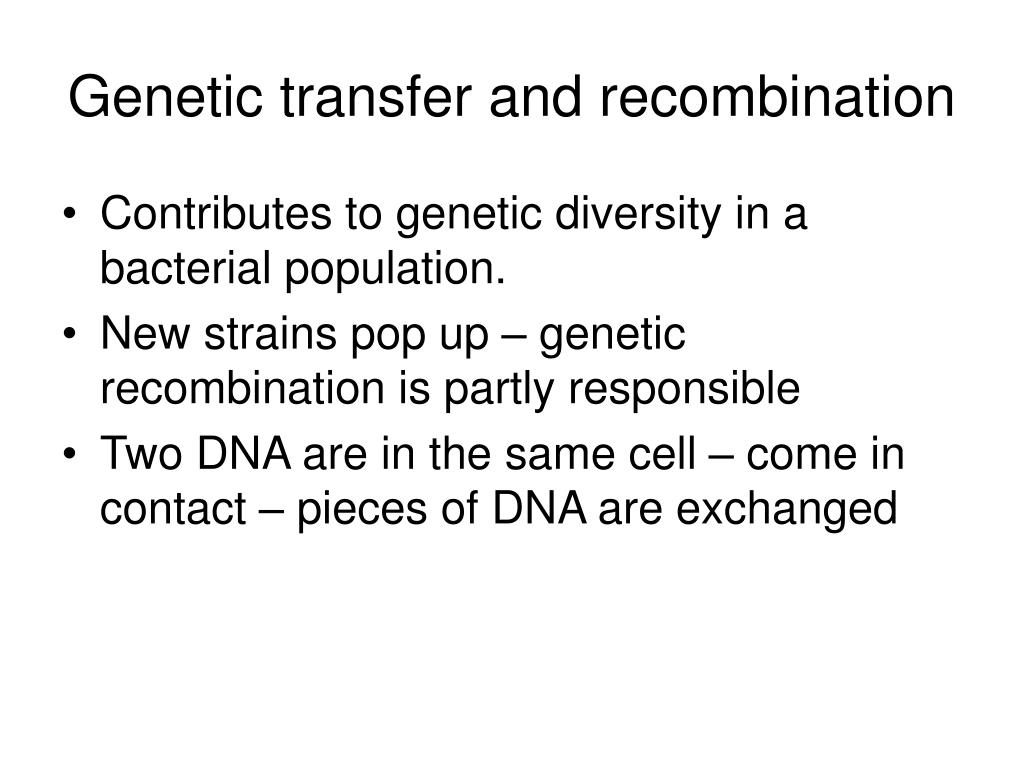 Genetic transfer and recombination

• Contributes to genetic diversity in a bacterial population.
• New strains pop up – genetic recombination is partly responsible
• Two DNA are in the same cell – come in contact – pieces of DNA are exchanged